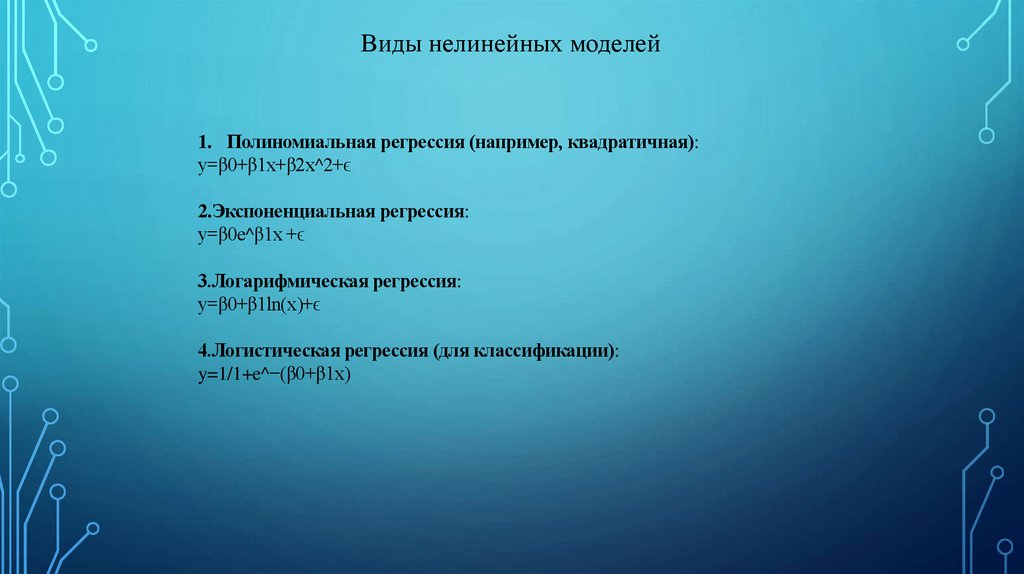 Виды нелинейных моделей

1. Полиномиальная регрессия (например, квадратичная):
y=β0+β1x+β2x^2+ϵ

2.Экспоненциальная регрессия:
y=β0e^β1x +ϵ

3.Логарифмическая регрессия:
y=β0+β1ln(x)+ϵ

4.Логистическая регрессия (для классификации):
y=1/1+e^−(β0+β1x)